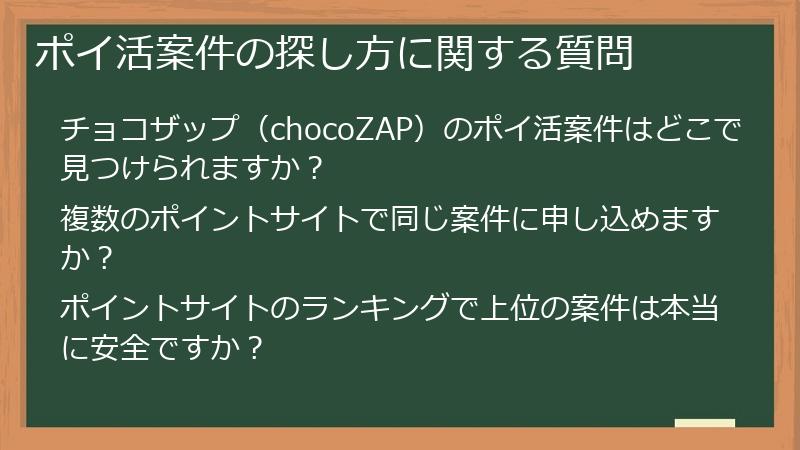 ポイ活案件の探し方に関する質問

チョコザップ（chocoZAP）のポイ活案件はどこで見つけられますか？

複数のポイントサイトで同じ案件に申し込めますか？

ポイントサイトのランキングで上位の案件は本当に安全ですか？